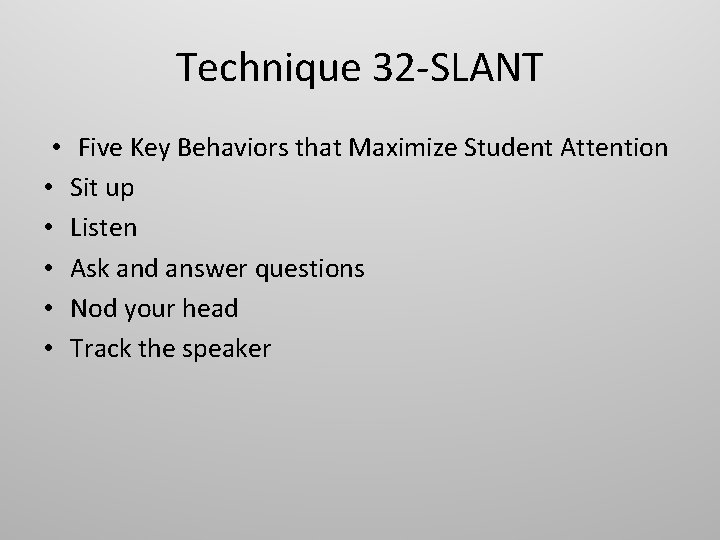 Technique 32-SLANT

• Five Key Behaviors that Maximize Student Attention
• Sit up
• Listen
• Ask and answer questions
• Nod your head
• Track the speaker